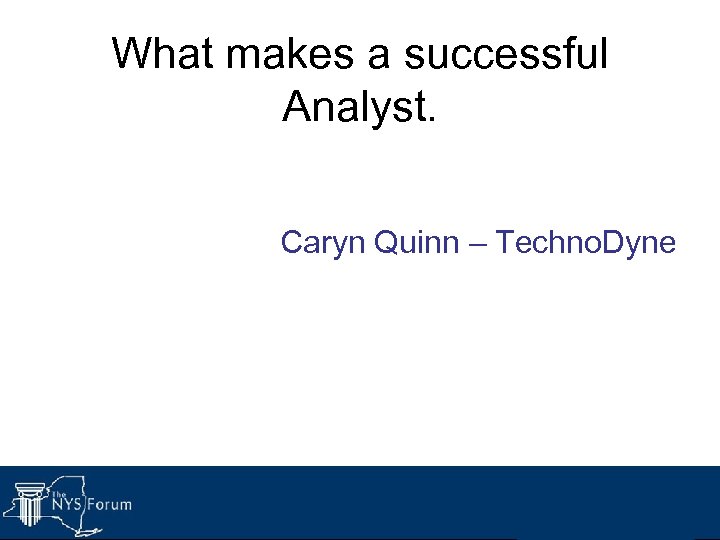 What makes a successful Analyst.

Caryn Quinn – TechnoDyne

The NYS Forum